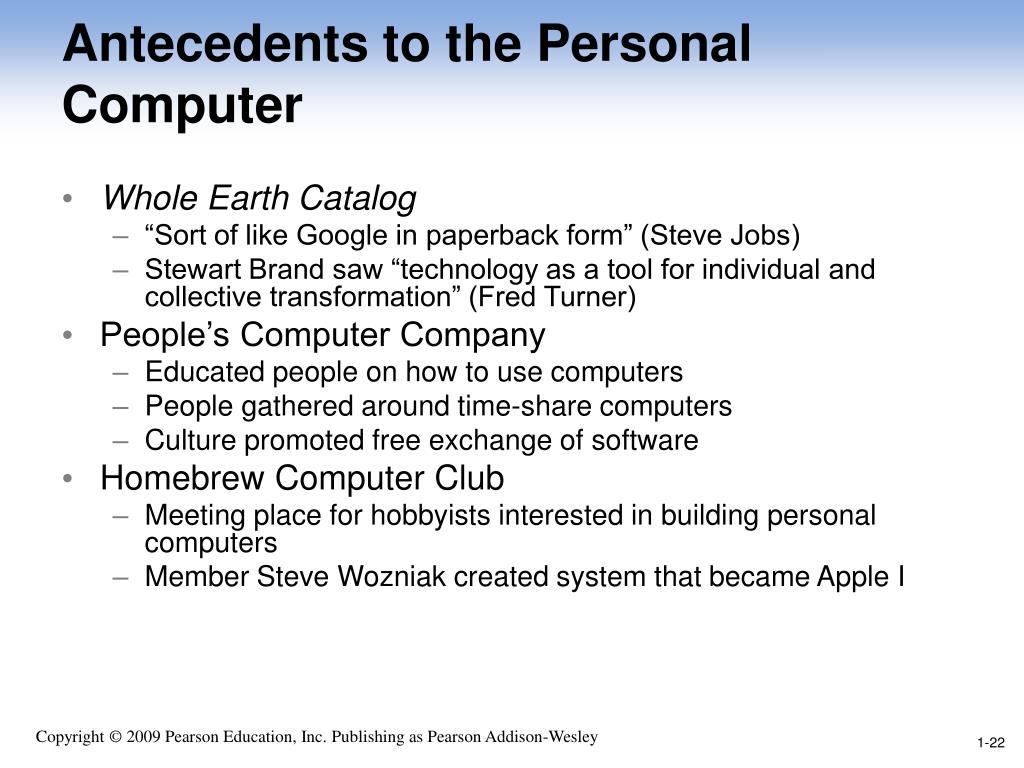 Antecedents to the Personal Computer

• Whole Earth Catalog
– “Sort of like Google in paperback form” (Steve Jobs)
– Stewart Brand saw “technology as a tool for individual and collective transformation” (Fred Turner)
• People’s Computer Company
– Educated people on how to use computers
– People gathered around time-share computers
– Culture promoted free exchange of software
• Homebrew Computer Club
– Meeting place for hobbyists interested in building personal computers
– Member Steve Wozniak created system that became Apple I

Copyright © 2009 Pearson Education, Inc. Publishing as Pearson Addison-Wesley

1-22